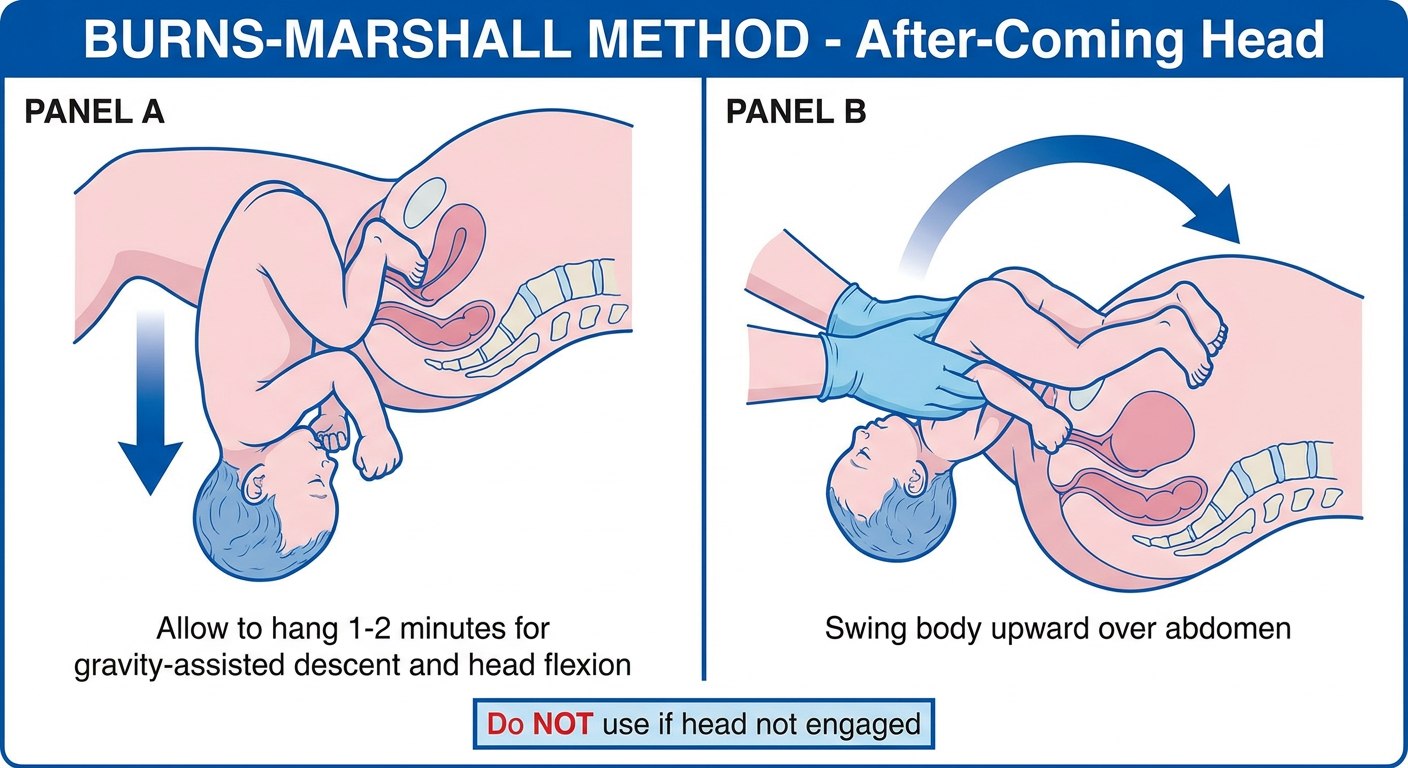 BURNS-MARSHALL METHOD - After-Coming Head

PANEL A

Allow to hang 1-2 minutes for gravity-assisted descent and head flexion

PANEL B

Swing body upward over abdomen

Do NOT use if head not engaged